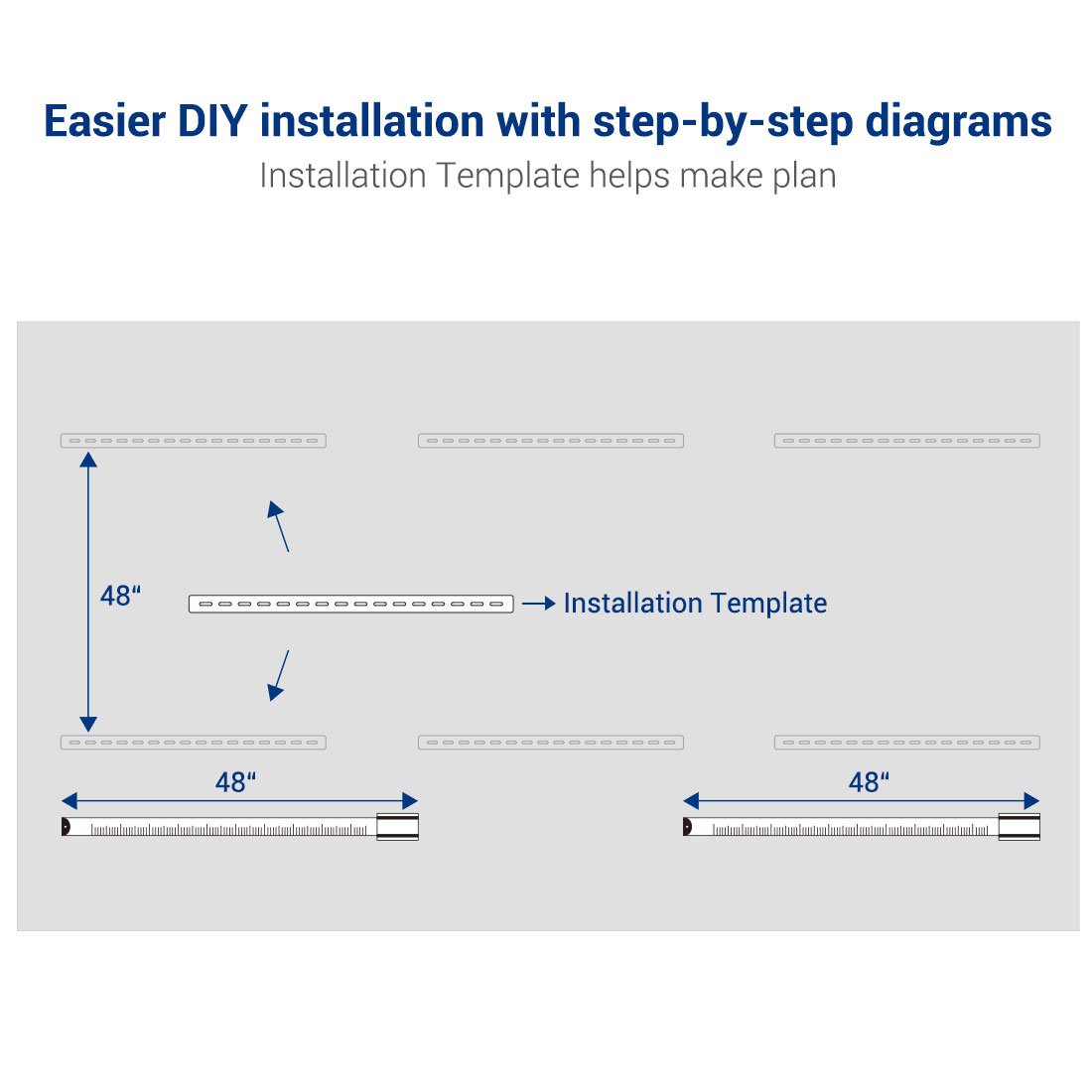 Easier DIY installation with step-by-step diagrams
Installation Template helps make plan

48“

Installation Template

48“

48“